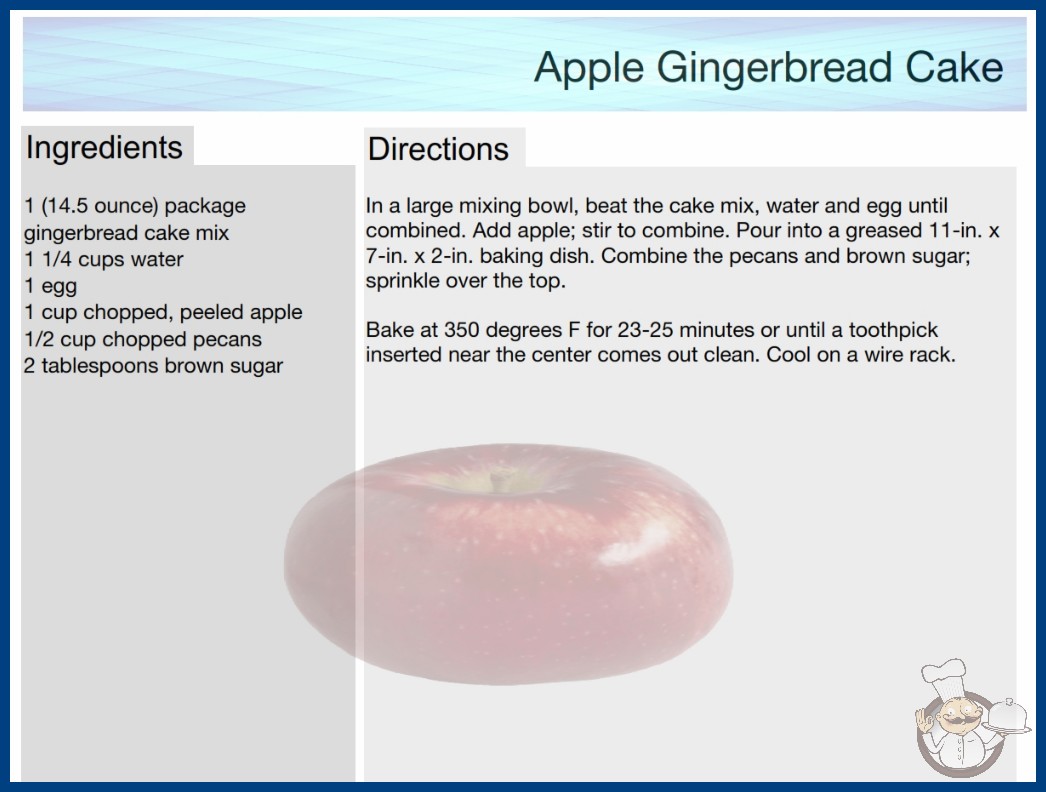 Apple Gingerbread Cake

Ingredients

1 (14.5 ounce) package gingerbread cake mix
1 1/4 cups water
1 egg
1 cup chopped, peeled apple
1/2 cup chopped pecans
2 tablespoons brown sugar

Directions

In a large mixing bowl, beat the cake mix, water and egg until combined. Add apple; stir to combine. Pour into a greased 11-in. x 7-in. x 2-in. baking dish. Combine the pecans and brown sugar; sprinkle over the top.

Bake at 350 degrees F for 23-25 minutes or until a toothpick inserted near the center comes out clean. Cool on a wire rack.